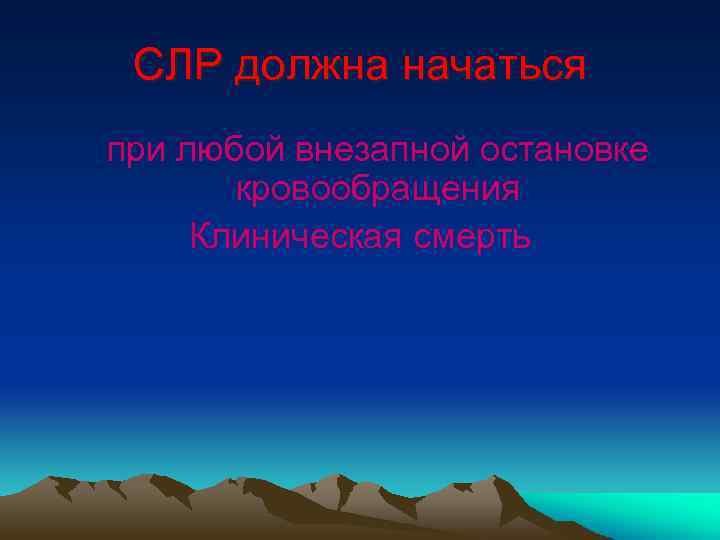 СЛР должна начаться

при любой внезапной остановке кровообращения

Клиническая смерть